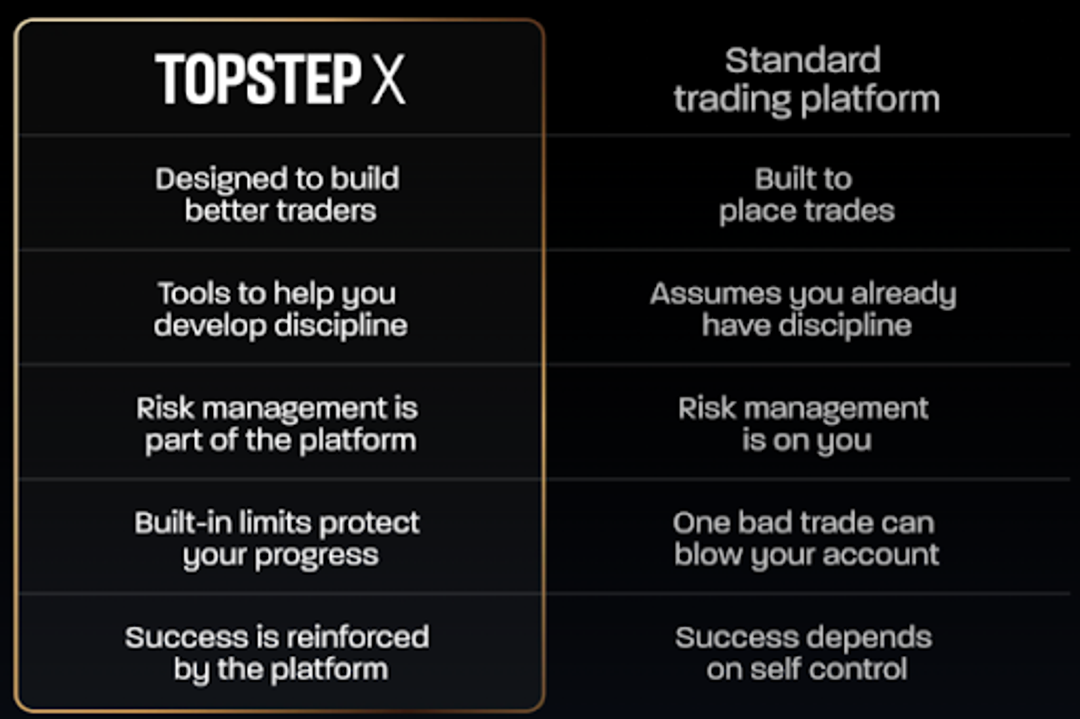 | TOPSTEP X | Standard trading platform |
|---|---|
| Designed to build better traders | Built to place trades |
| Tools to help you develop discipline | Assumes you already have discipline |
| Risk management is part of the platform | Risk management is on you |
| Built-in limits protect your progress | One bad trade can blow your account |
| Success is reinforced by the platform | Success depends on self control |